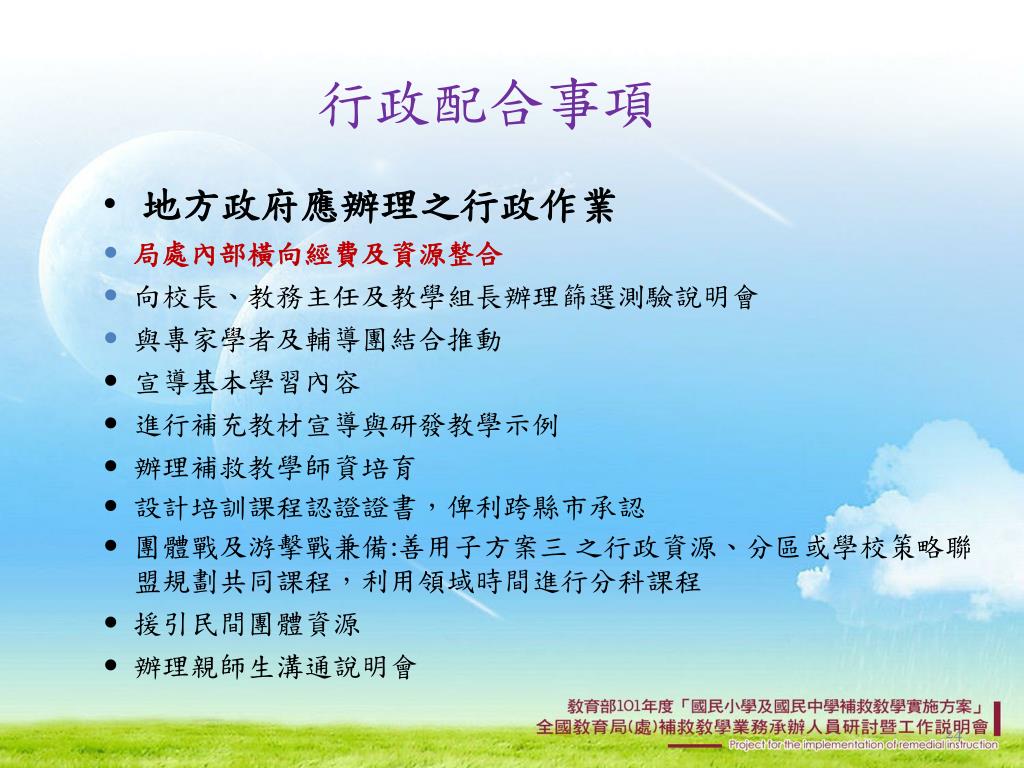 行政配合事項

• 地方政府應辦理之行政作業
• 局處內部橫向經費及資源整合
• 向校長、教務主任及教學組長辦理篩選測驗說明會
• 與專家學者及輔導團結合推動
• 宣導基本學習內容
• 進行補充教材宣導與研發教學示例
• 辦理補救教學師資培育
• 設計培訓課程認證證書，俾利跨縣市承認
• 團體戰及游擊戰兼備:善用子方案三 之行政資源、分區或學校策略聯盟規劃共同課程，利用領域時間進行分科課程
• 援引民間團體資源
• 辦理親師生溝通說明會

教育部101年度「國民小學及國民中學補救教學實施方案」
全國教育局(處)補救教學業務承辦人員研討暨工作說明會
Project for the implementation of remedial instruction